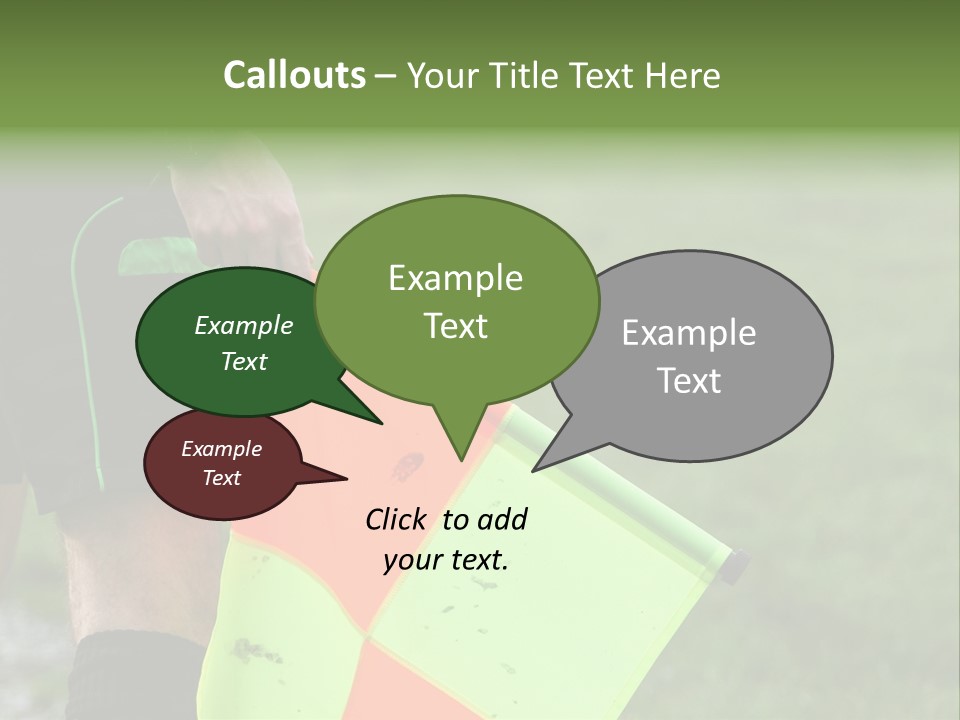 Callouts – Your Title Text Here

Example Text

Example Text

Example Text

Example Text

Click to add your text.